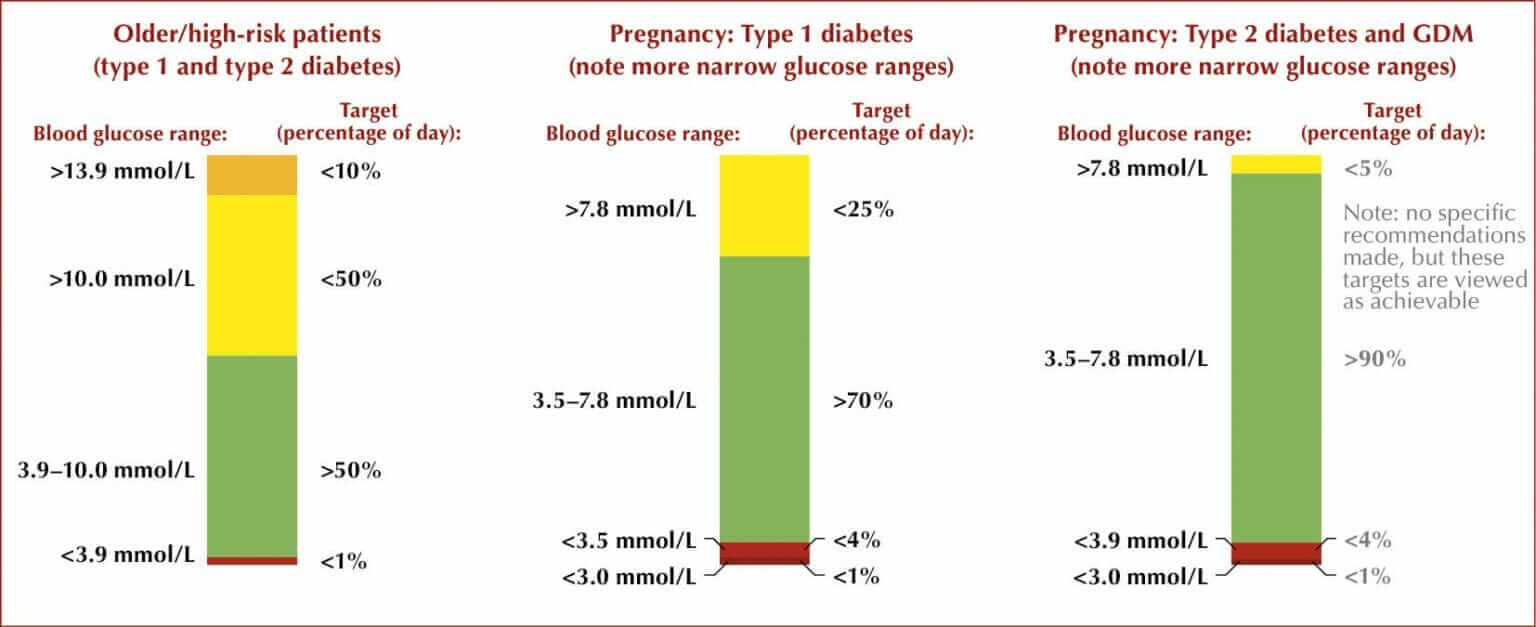 Older/high-risk patients (type 1 and type 2 diabetes)

Blood glucose range:
Target (percentage of day):

>13.9 mmol/L <10%
>10.0 mmol/L <50%
3.9–10.0 mmol/L >50%
<3.9 mmol/L <1%

Pregnancy: Type 1 diabetes (note more narrow glucose ranges)

Blood glucose range:
Target (percentage of day):

>7.8 mmol/L <25%
3.5–7.8 mmol/L >70%
<3.5 mmol/L <4%
<3.0 mmol/L <1%

Pregnancy: Type 2 diabetes and GDM (note more narrow glucose ranges)

Blood glucose range:
Target (percentage of day):

>7.8 mmol/L <5%

Note: no specific recommendations made, but these targets are viewed as achievable

3.5–7.8 mmol/L >90%
<3.9 mmol/L <4%
<3.0 mmol/L <1%